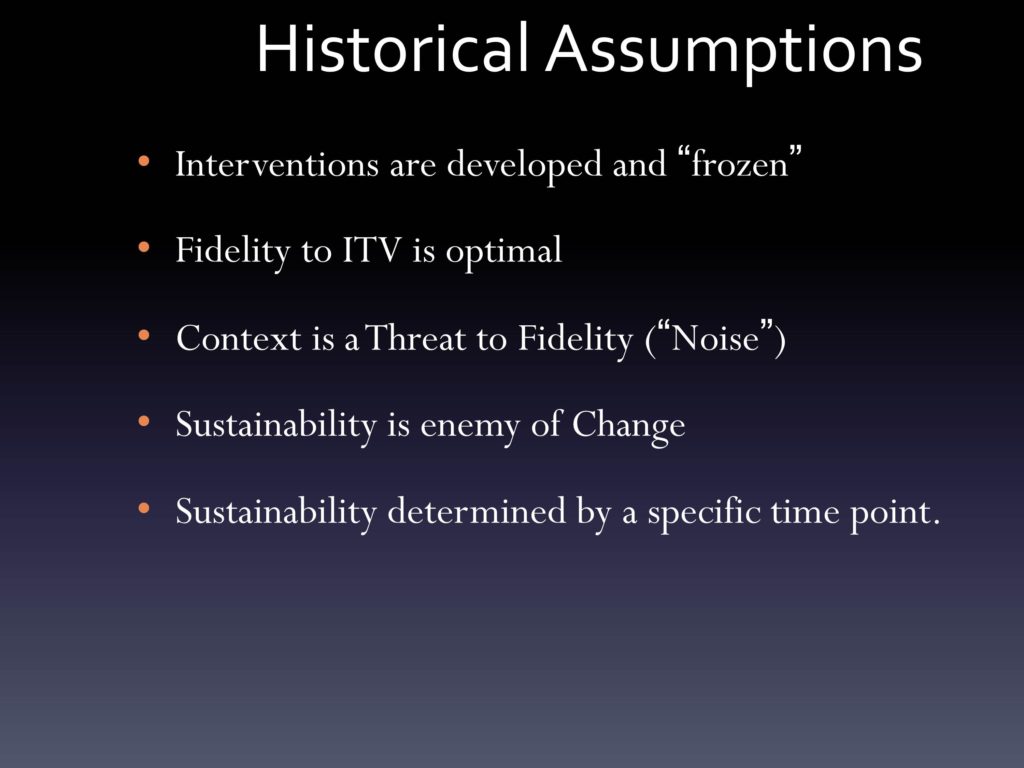 Historical Assumptions

• Interventions are developed and “frozen”

• Fidelity to ITV is optimal

• Context is a Threat to Fidelity (“Noise”)

• Sustainability is enemy of Change

• Sustainability determined by a specific time point.